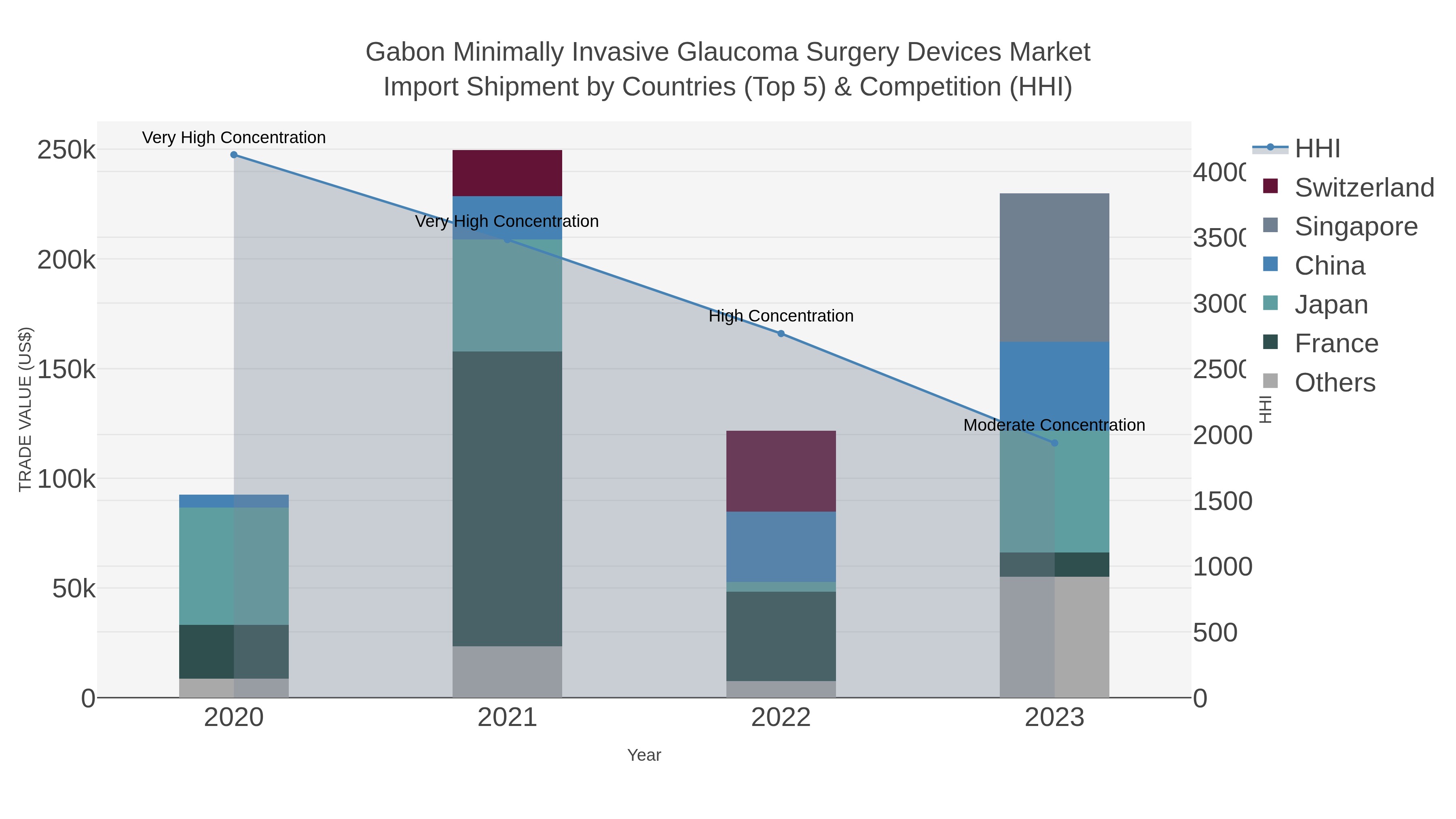 Gabon Minimally Invasive Glaucoma Surgery Devices Market
Import Shipment by Countries (Top 5) & Competition (HHI)

TRADE VALUE (US$)

250k
200k
150k
100k
50k
0

Very High Concentration
Very High Concentration
High Concentration
Moderate Concentration

2020
2021
2022
2023

Year

4000
3500
3000
2500
2000
1500
1000
500
0

HHI

HHI
Switzerland
Singapore
China
Japan
France
Others